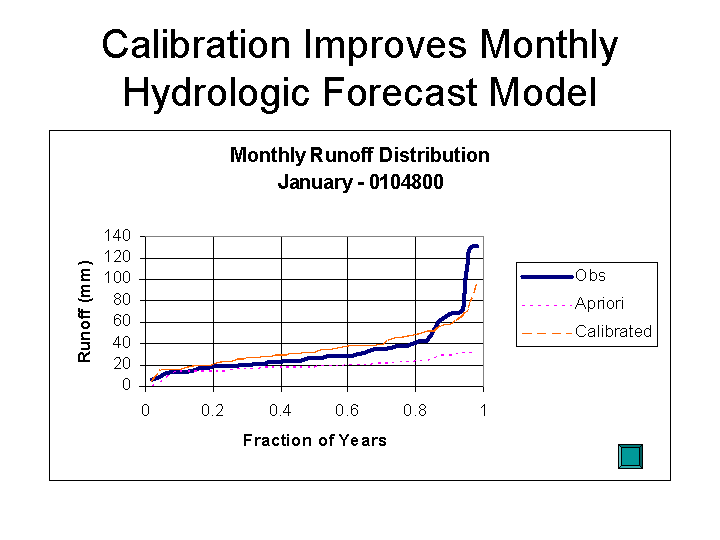 Calibration Improves Monthly Hydrologic Forecast Model

Monthly Runoff Distribution
January - 0104800

Runoff (mm)

140
120
100
80
60
40
20
0

0
0.2
0.4
0.6
0.8
1

Fraction of Years

Obs
Apriori
Calibrated